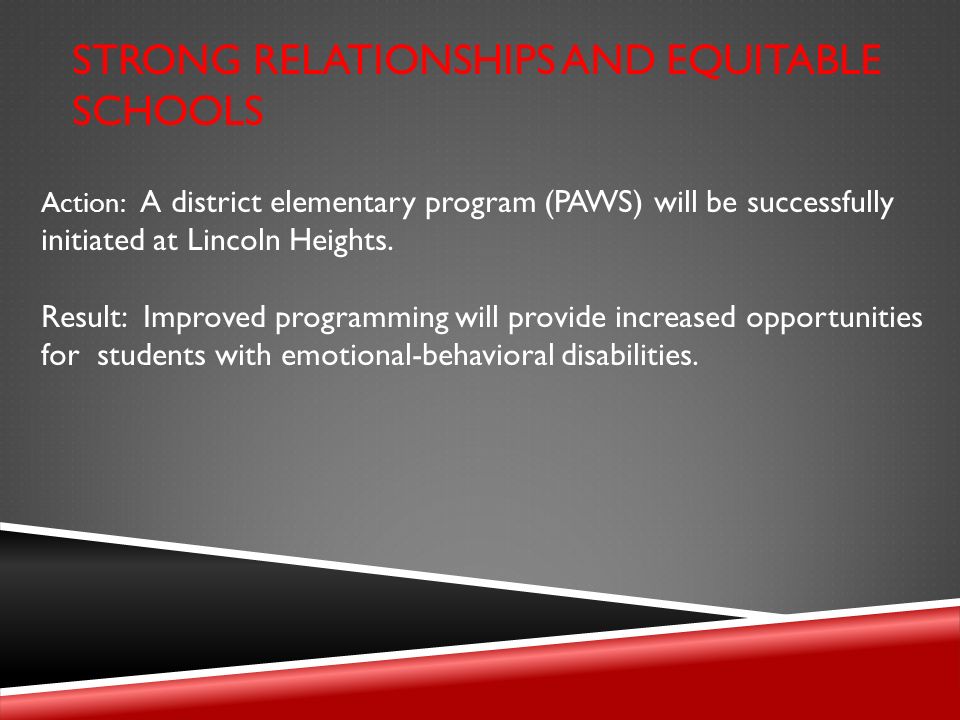 STRONG RELATIONSHIPS AND EQUITABLE SCHOOLS

Action: A district elementary program (PAWS) will be successfully initiated at Lincoln Heights.

Result: Improved programming will provide increased opportunities for students with emotional-behavioral disabilities.